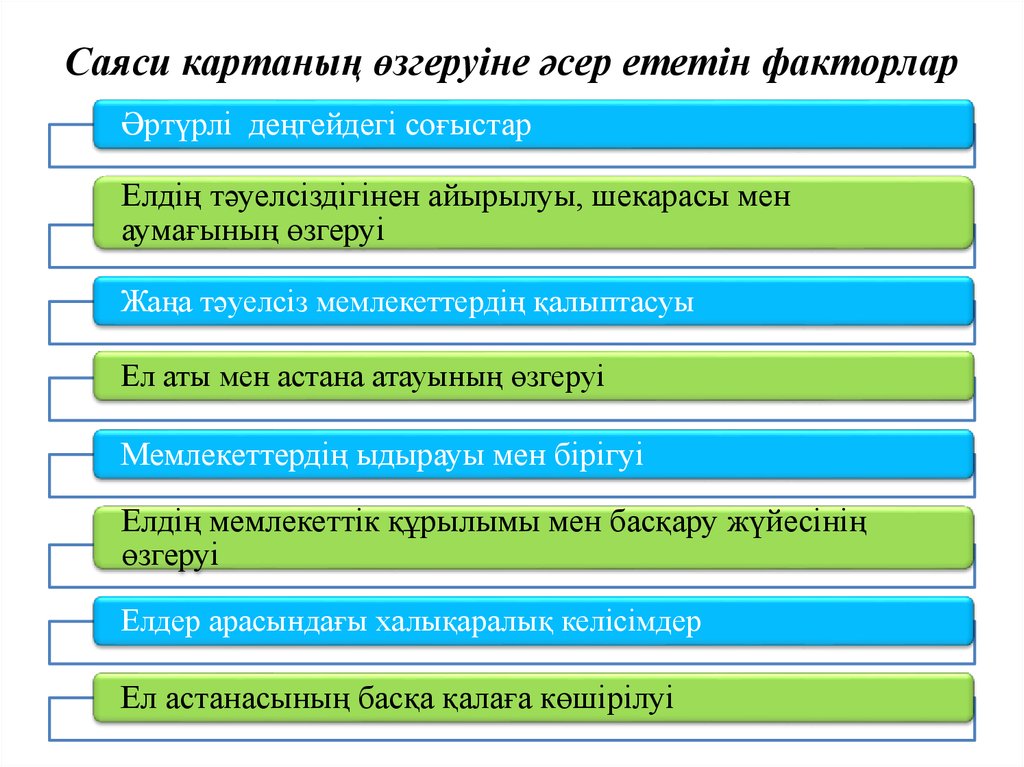 Саяси картаның өзгеруіне әсер ететін факторлар

Әртүрлі деңгейдегі соғыстар

Елдің тәуелсіздігінен айырылуы, шекарасы мен аумағының өзгеруі

Жаңа тәуелсіз мемлекеттердің қалыптасуы

Ел аты мен астана атауының өзгеруі

Мемлекеттердің ыдырауы мен бірігуі

Елдің мемлекеттік құрылымы мен басқару жүйесінің өзгеруі

Елдер арасындағы халықаралық келісімдер

Ел астанасының басқа қалаға көшірілуі